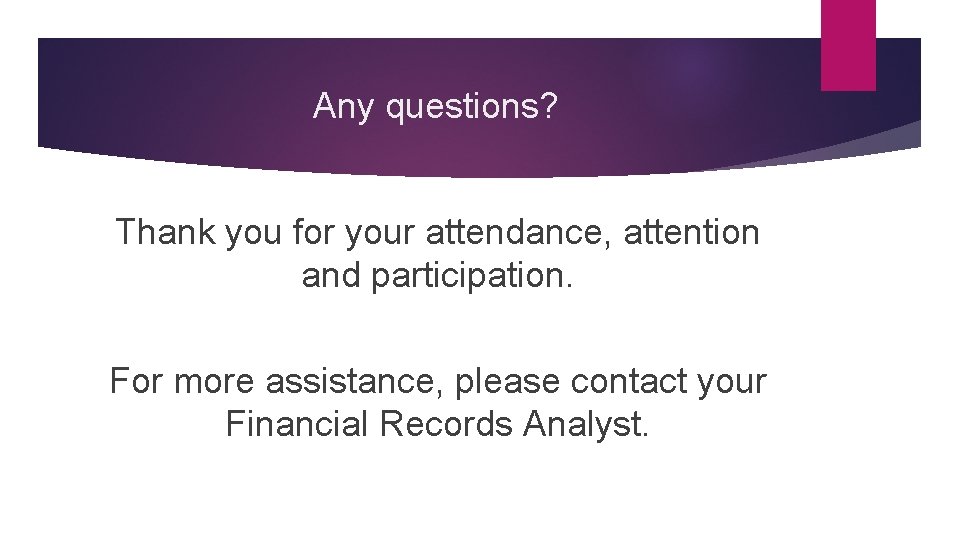 Any questions?

Thank you for your attendance, attention and participation.

For more assistance, please contact your Financial Records Analyst.